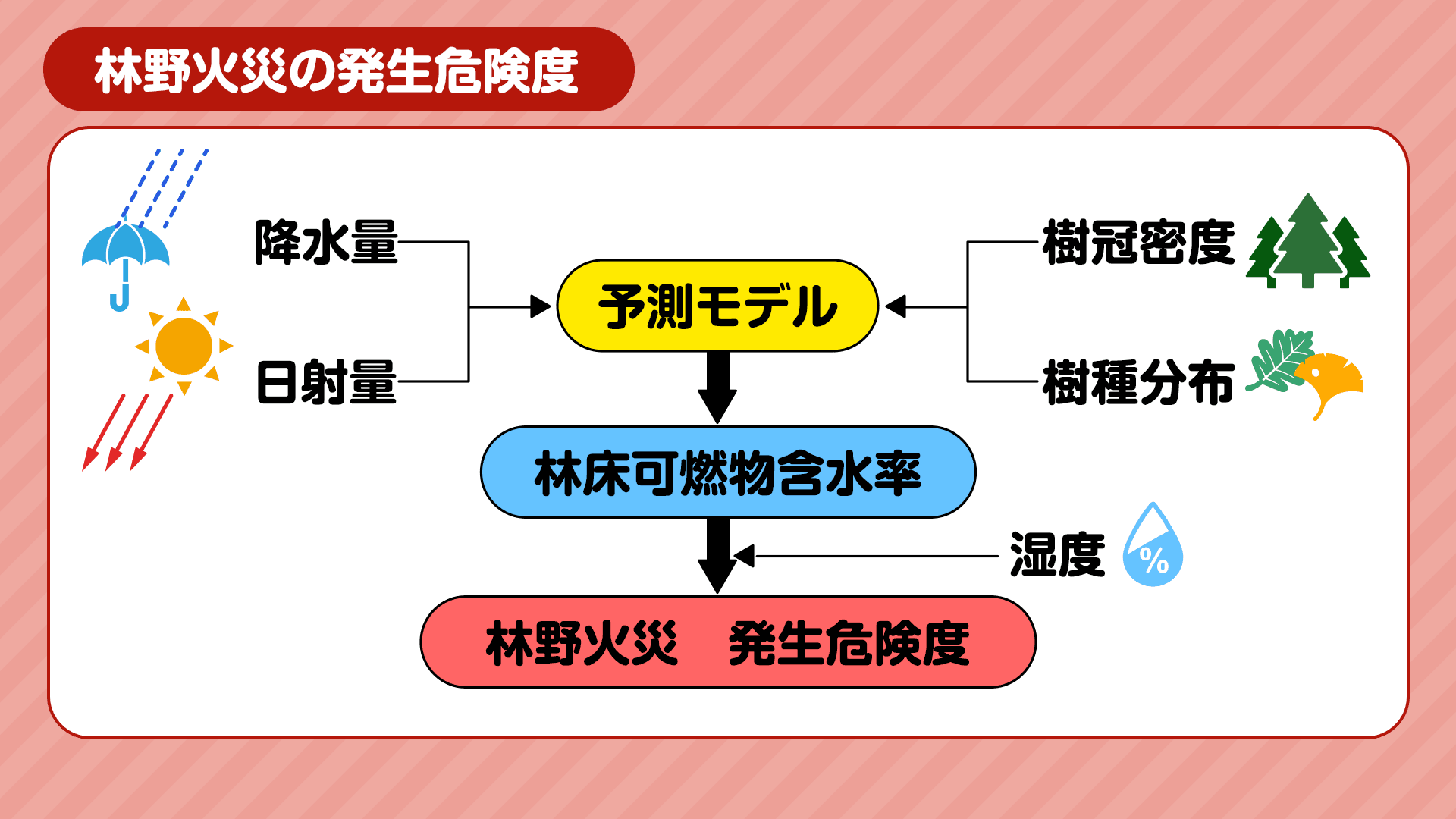 林野火災の発生危険度

降水量

日射量

予測モデル

樹冠密度

樹種分布

林床可燃物含水率

湿度

%

林野火災　発生危険度